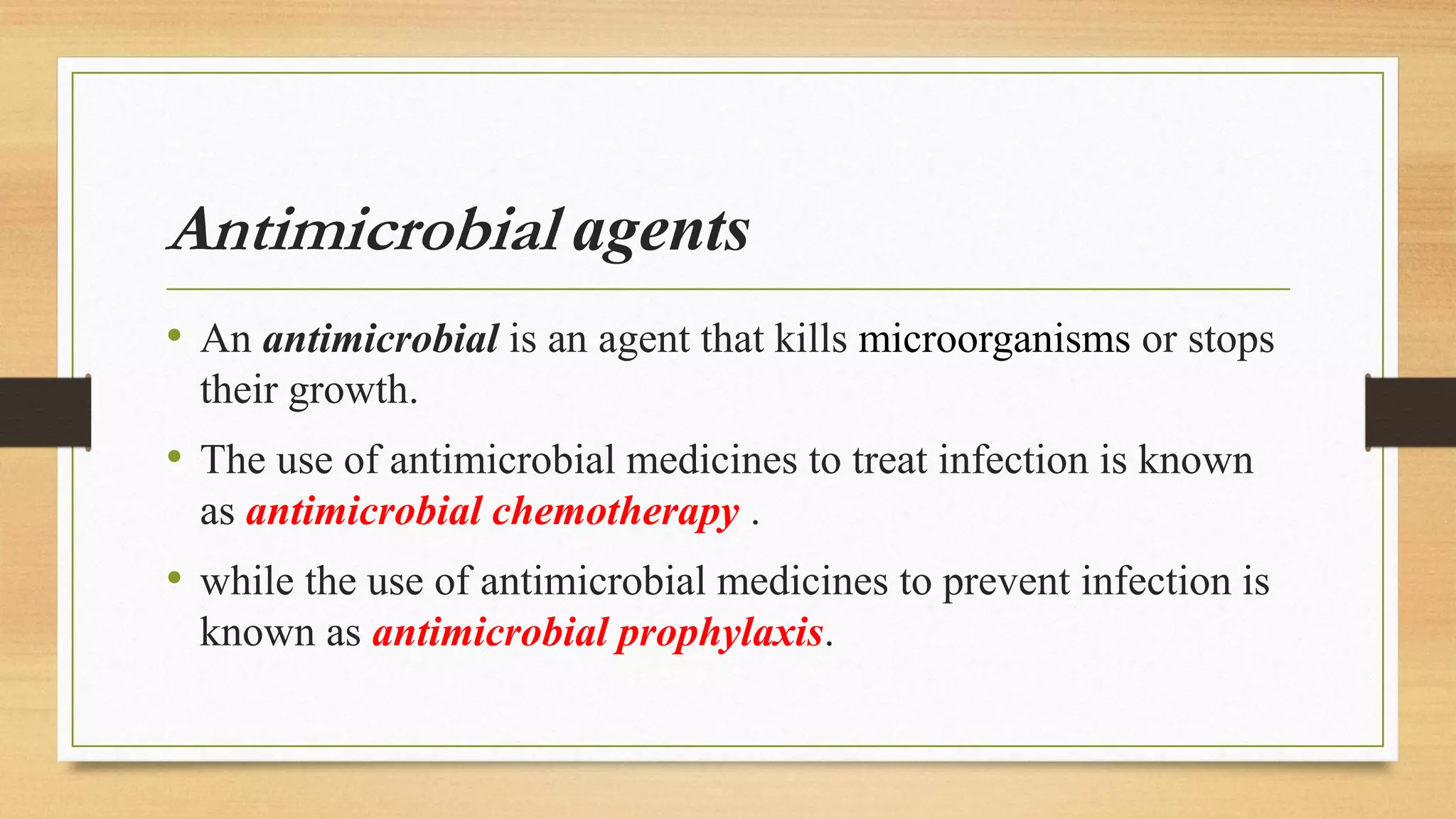 Antimicrobial agents

• An antimicrobial is an agent that kills microorganisms or stops their growth.

• The use of antimicrobial medicines to treat infection is known as antimicrobial chemotherapy .

• while the use of antimicrobial medicines to prevent infection is known as antimicrobial prophylaxis.